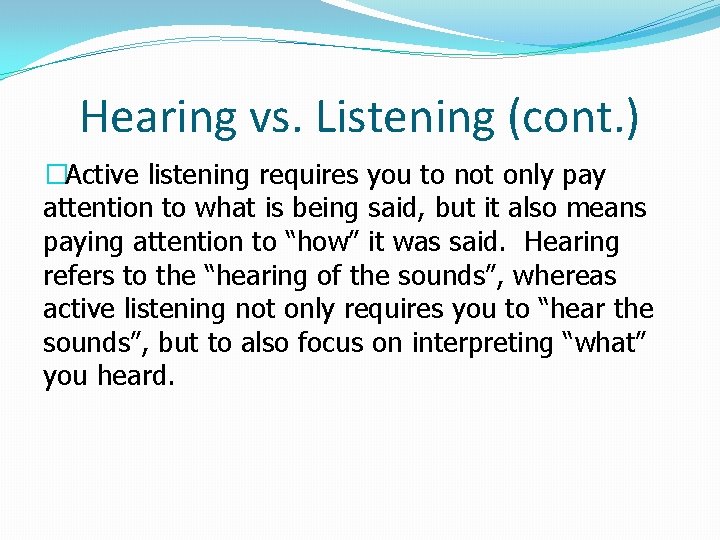 Hearing vs. Listening (cont.)

□Active listening requires you to not only pay attention to what is being said, but it also means paying attention to “how” it was said. Hearing refers to the “hearing of the sounds”, whereas active listening not only requires you to “hear the sounds”, but to also focus on interpreting “what” you heard.